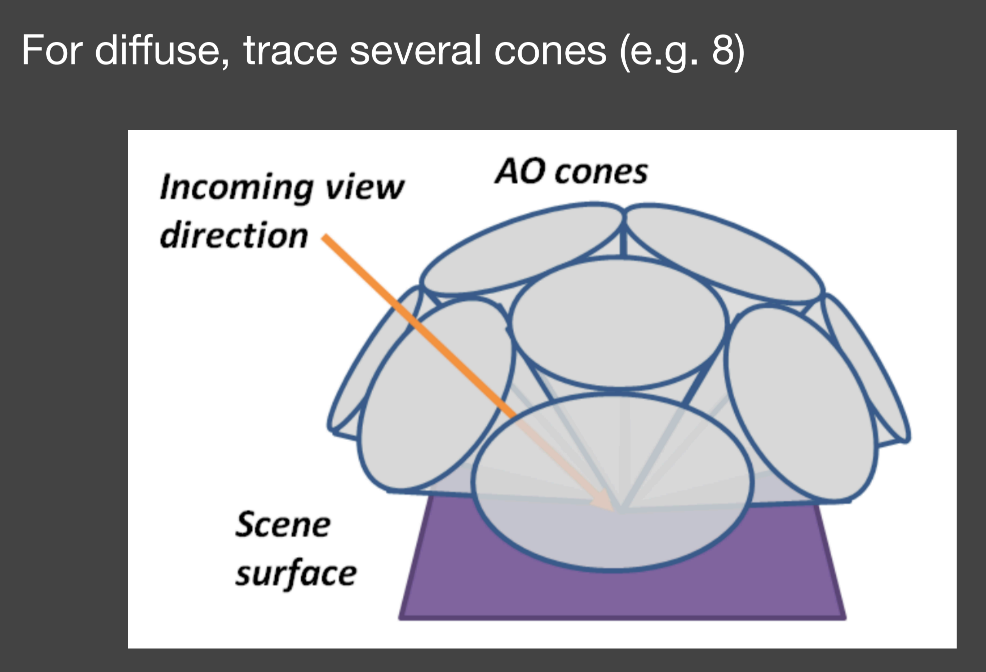 For diffuse, trace several cones (e.g. 8)

Incoming view direction

AO cones

Scene surface